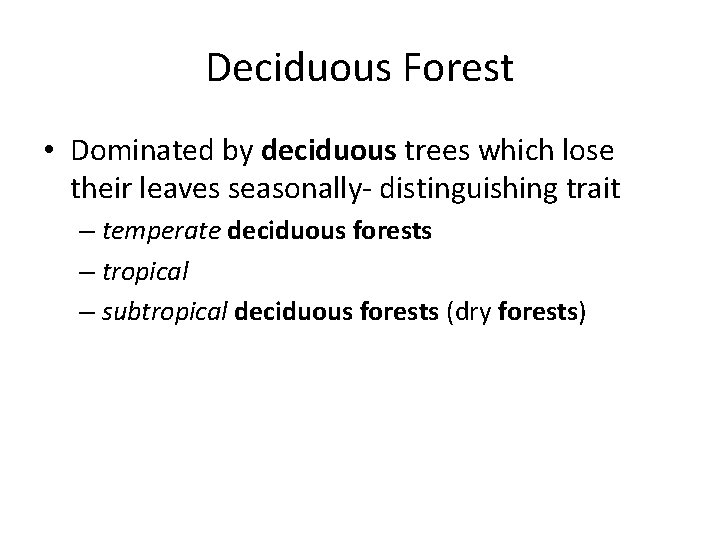 Deciduous Forest

• Dominated by deciduous trees which lose their leaves seasonally- distinguishing trait
– temperate deciduous forests
– tropical
– subtropical deciduous forests (dry forests)